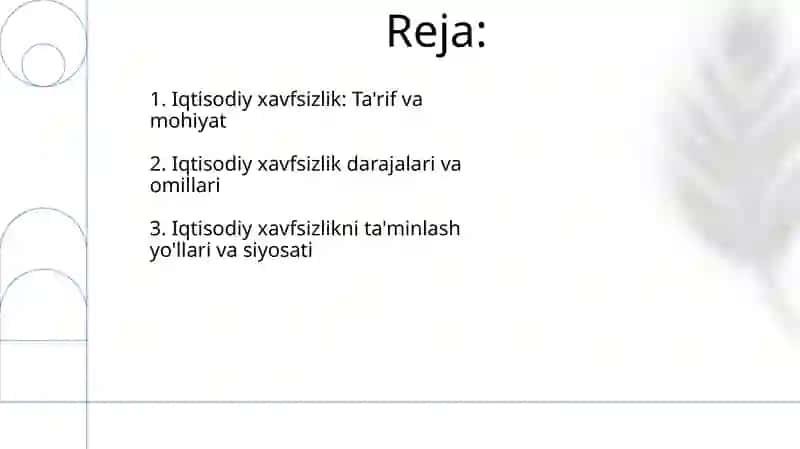 Reja:

1. Iqtisodiy xavfsizlik: Ta'rif va mohiyat

2. Iqtisodiy xavfsizlik darajalari va omillari

3. Iqtisodiy xavfsizlikni ta'minlash yo'llari va siyosati